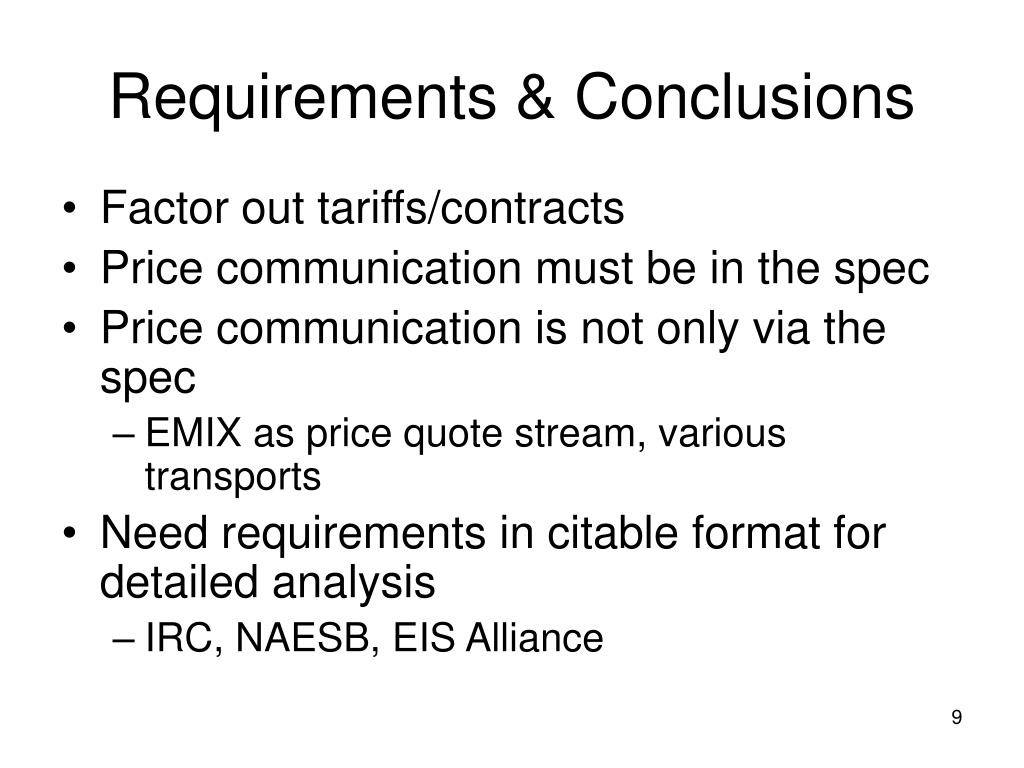 Requirements & Conclusions

• Factor out tariffs/contracts
• Price communication must be in the spec
• Price communication is not only via the spec
– EMIX as price quote stream, various transports
• Need requirements in citable format for detailed analysis
– IRC, NAESB, EIS Alliance

9